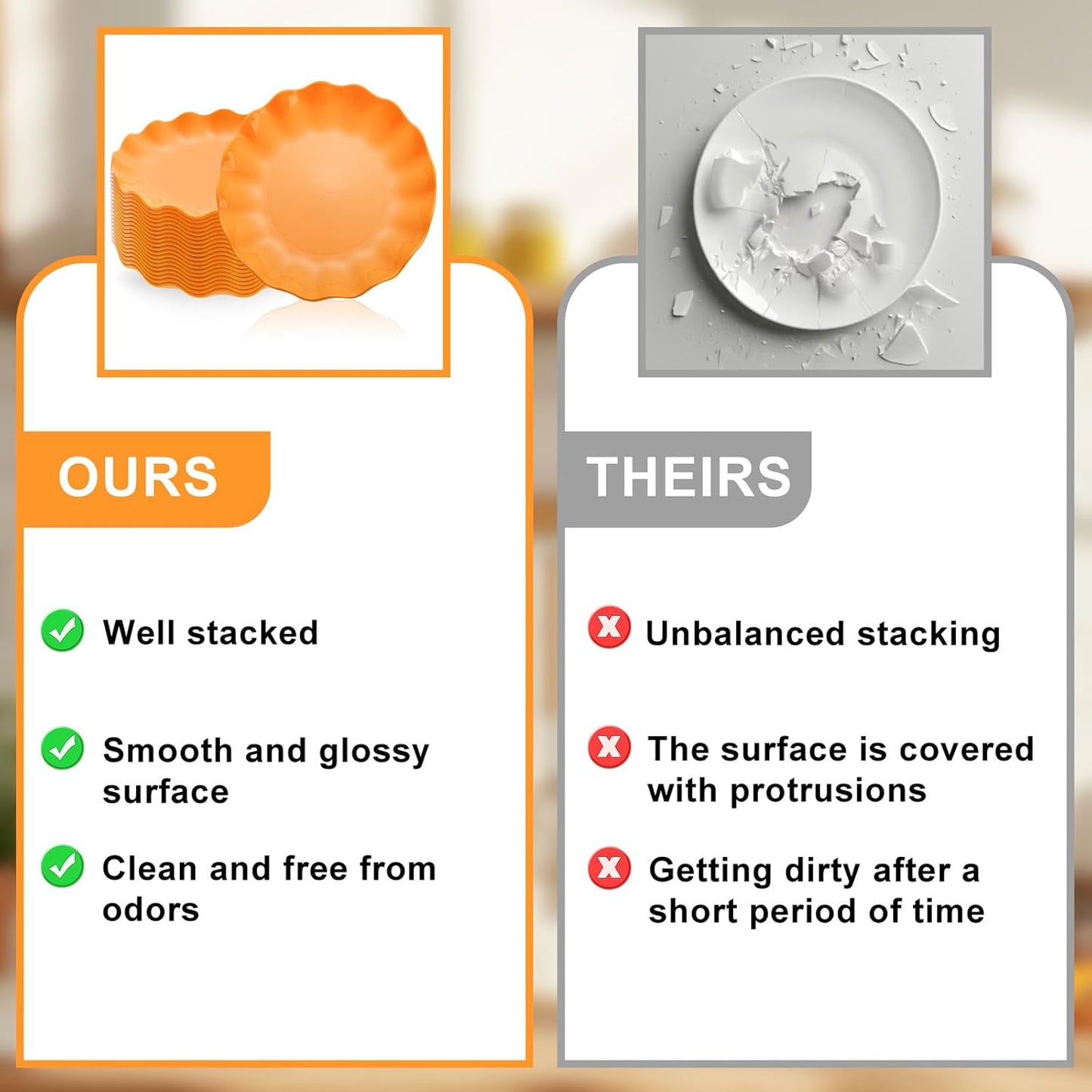 OURS

Well stacked

Smooth and glossy surface

Clean and free from odors

THEIRS

Unbalanced stacking

The surface is covered with protrusions

Getting dirty after a short period of time